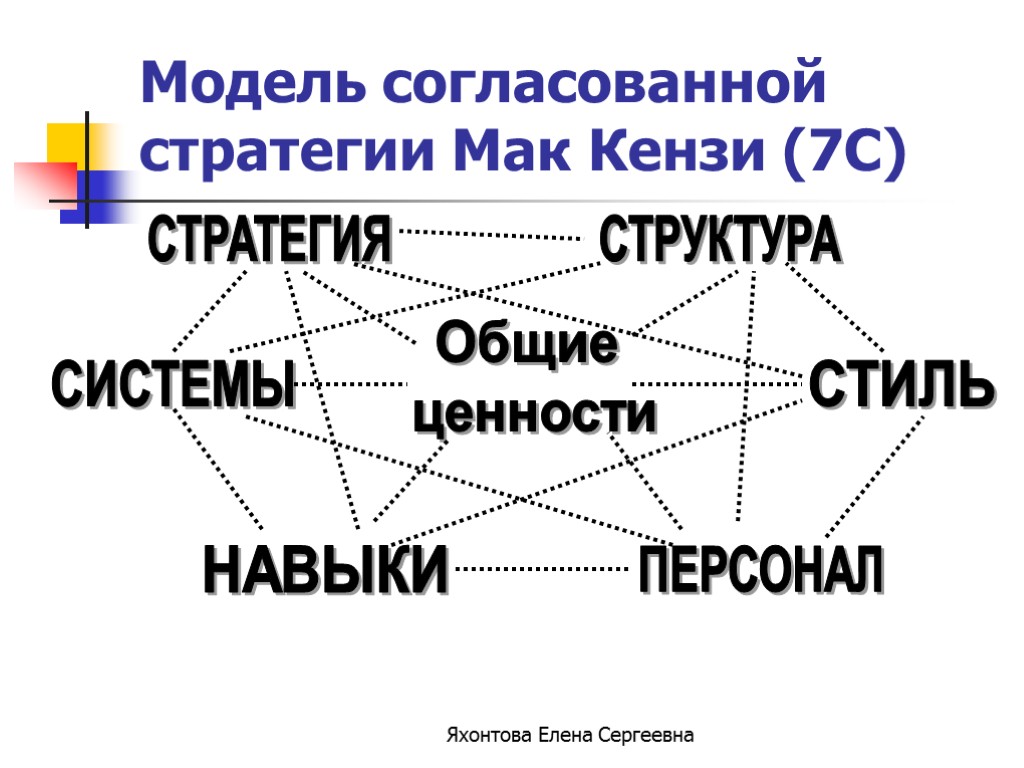 Модель согласованной стратегии Мак Кензи (7С)

СТРАТЕГИЯ

СТРУКТУРА

СИСТЕМЫ

Общие ценности

СТИЛЬ

НАВЫКИ

ПЕРСОНАЛ

Яхонтова Елена Сергеевна